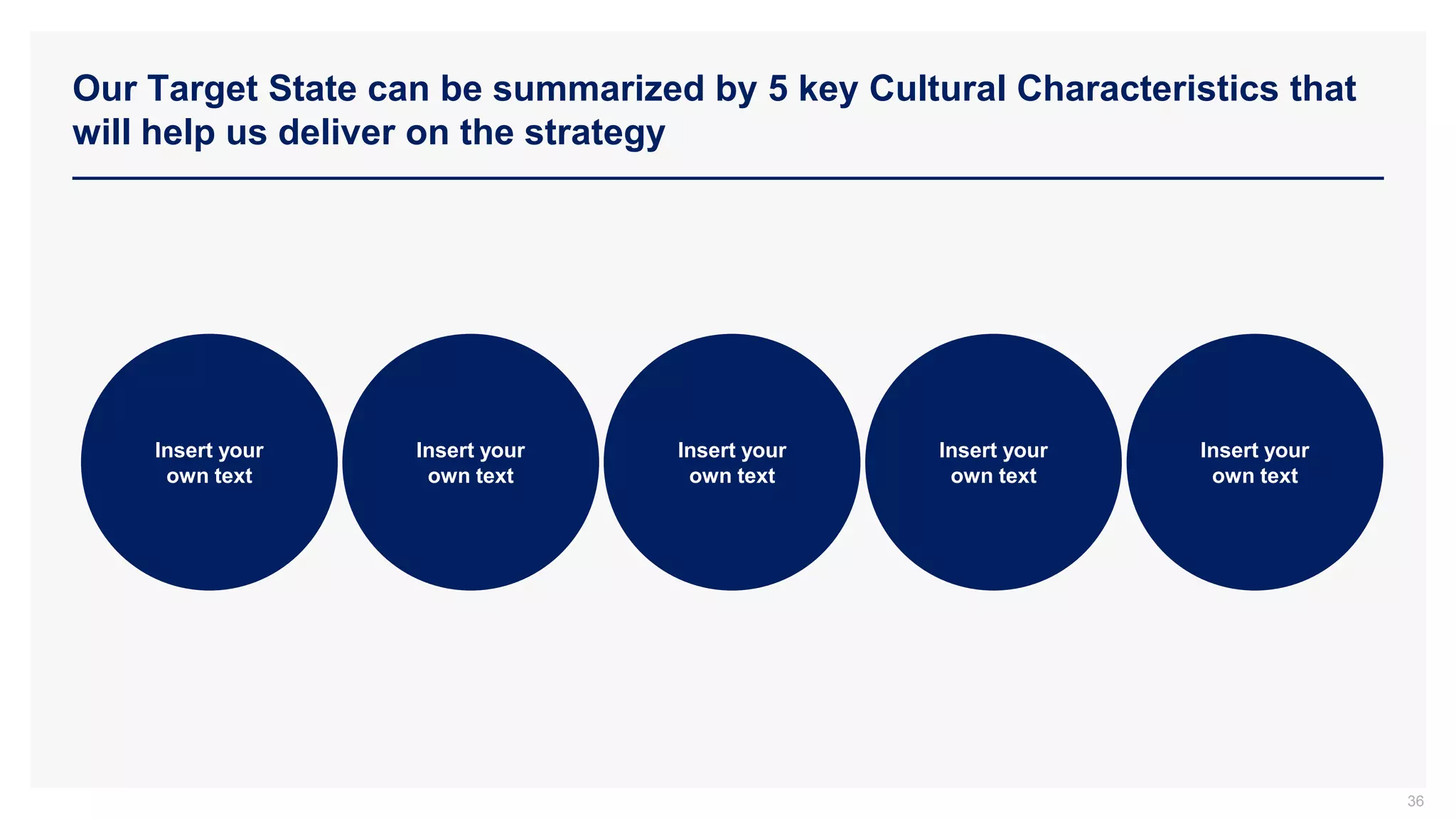 Our Target State can be summarized by 5 key Cultural Characteristics that will help us deliver on the strategy

Insert your own text

Insert your own text

Insert your own text

Insert your own text

Insert your own text

36